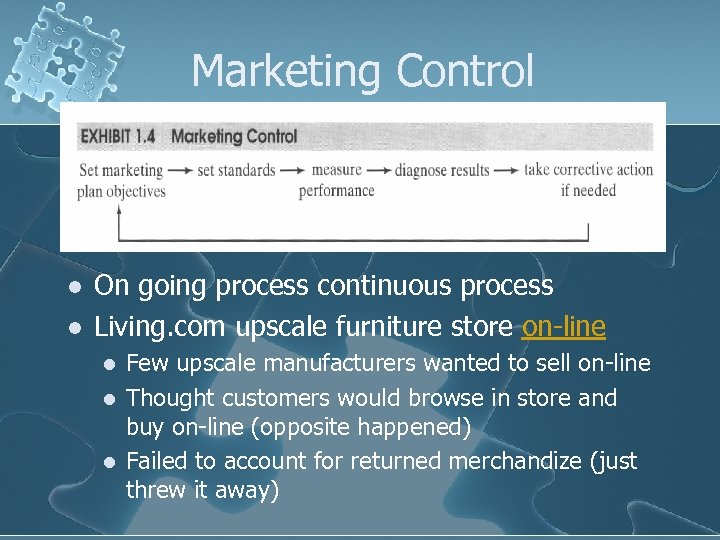 Marketing Control

EXHIBIT 1.4 Marketing Control

Set marketing plan objectives → set standards → measure performance → diagnose results → take corrective action if needed

- On going process continuous process
- Living.com upscale furniture store on-line
  - Few upscale manufacturers wanted to sell on-line
  - Thought customers would browse in store and buy on-line (opposite happened)
  - Failed to account for returned merchandize (just threw it away)